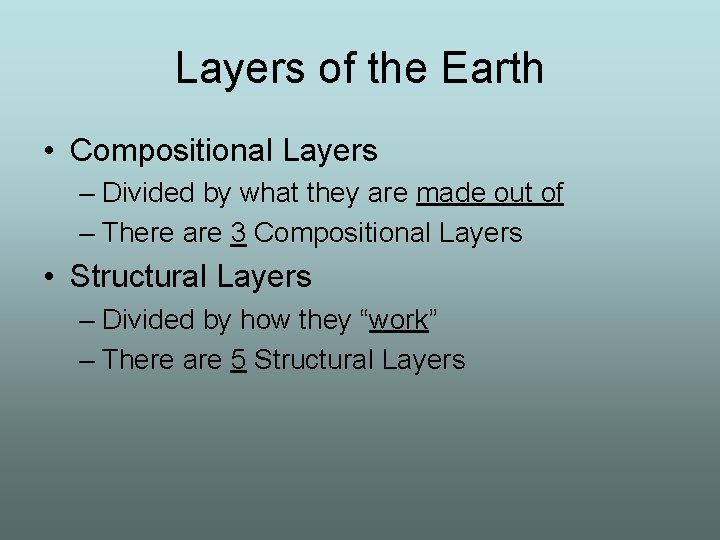 Layers of the Earth

• Compositional Layers
– Divided by what they are made out of
– There are 3 Compositional Layers

• Structural Layers
– Divided by how they “work”
– There are 5 Structural Layers